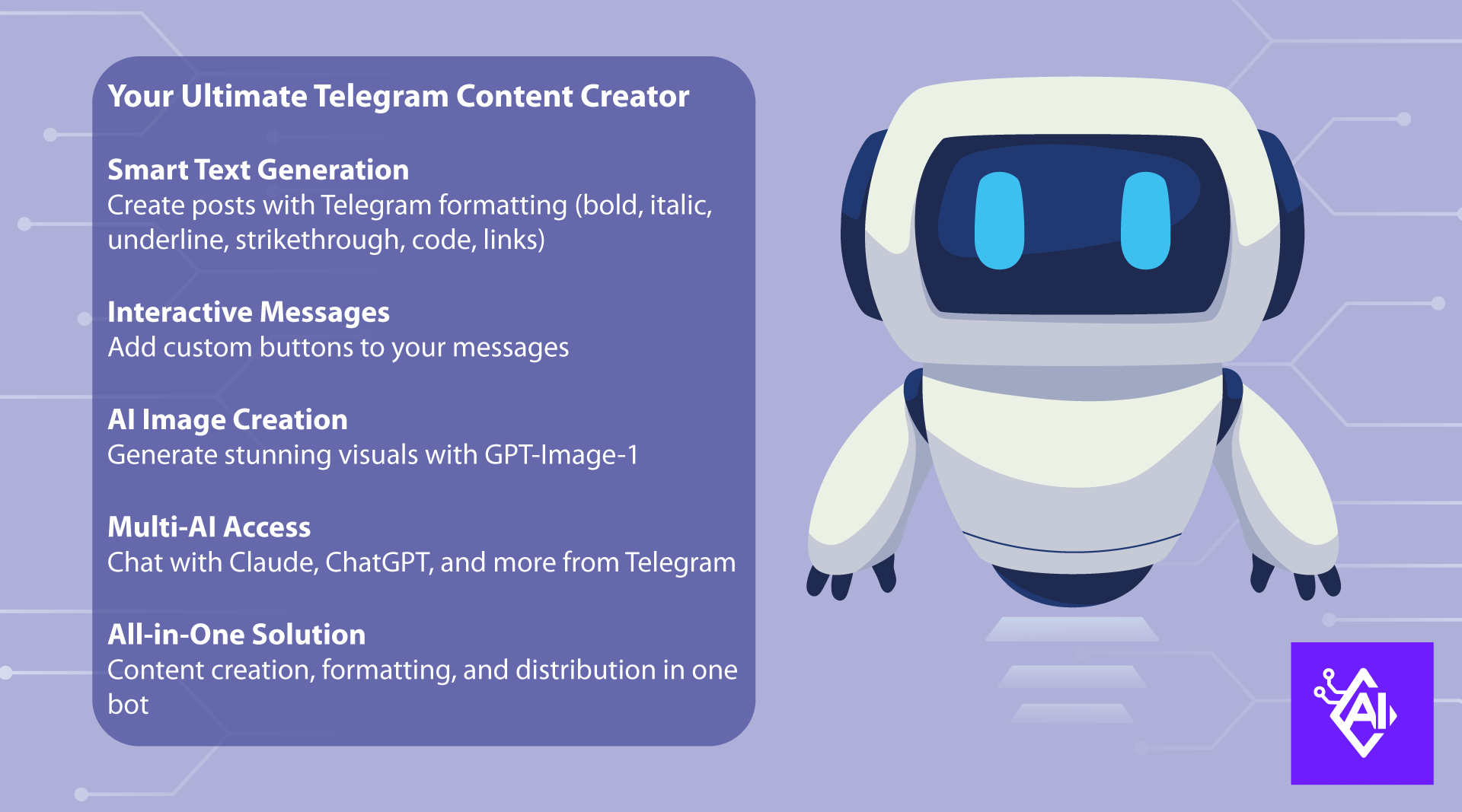 Your Ultimate Telegram Content Creator

Smart Text Generation
Create posts with Telegram formatting (bold, italic, underline, strikethrough, code, links)

Interactive Messages
Add custom buttons to your messages

AI Image Creation
Generate stunning visuals with GPT-Image-1

Multi-AI Access
Chat with Claude, ChatGPT, and more from Telegram

All-in-One Solution
Content creation, formatting, and distribution in one bot

AI